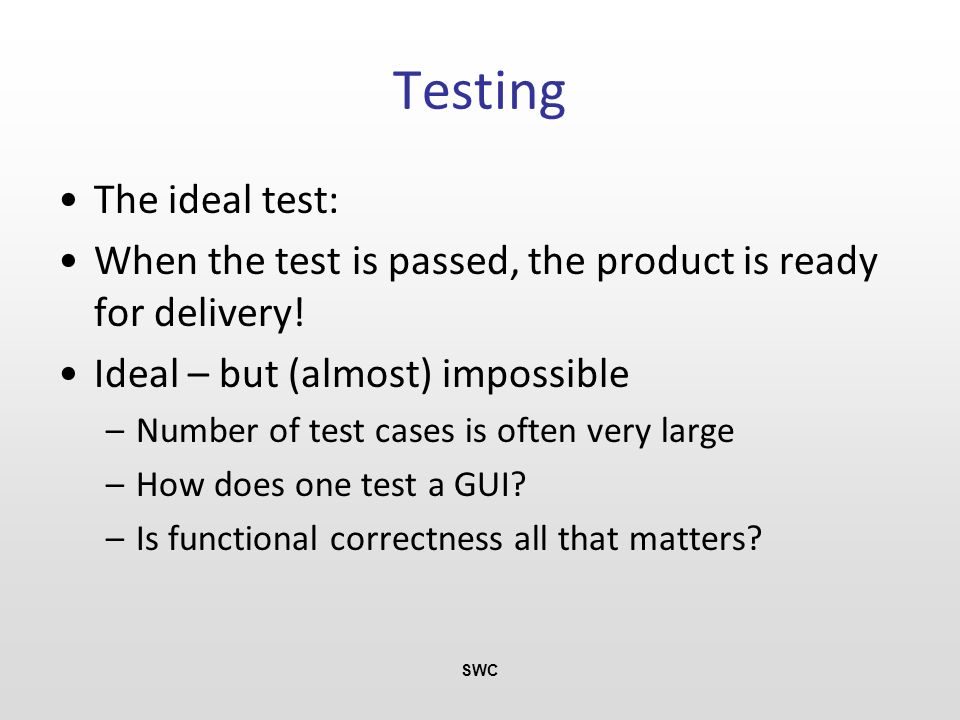 Testing

• The ideal test:
• When the test is passed, the product is ready for delivery!
• Ideal – but (almost) impossible
  – Number of test cases is often very large
  – How does one test a GUI?
  – Is functional correctness all that matters?

SWC